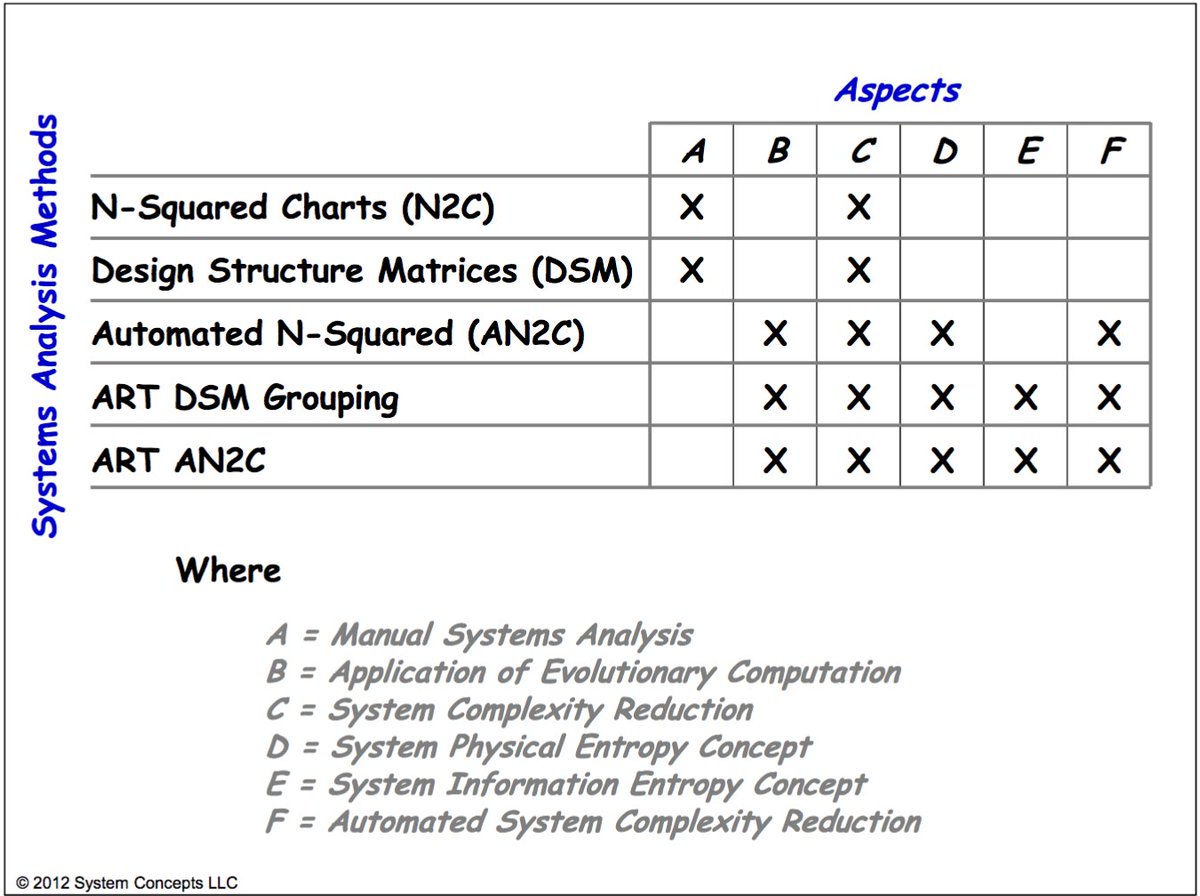 Systems Analysis Methods

Aspects

| | A | B | C | D | E | F |
|---|---|---|---|---|---|---|
| N-Squared Charts (N2C) | X | | X | | | |
| Design Structure Matrices (DSM) | X | | X | | | |
| Automated N-Squared (AN2C) | | X | X | X | | X |
| ART DSM Grouping | | X | X | X | X | X |
| ART AN2C | | X | X | X | X | X |

Where

A = Manual Systems Analysis
B = Application of Evolutionary Computation
C = System Complexity Reduction
D = System Physical Entropy Concept
E = System Information Entropy Concept
F = Automated System Complexity Reduction

© 2012 System Concepts LLC